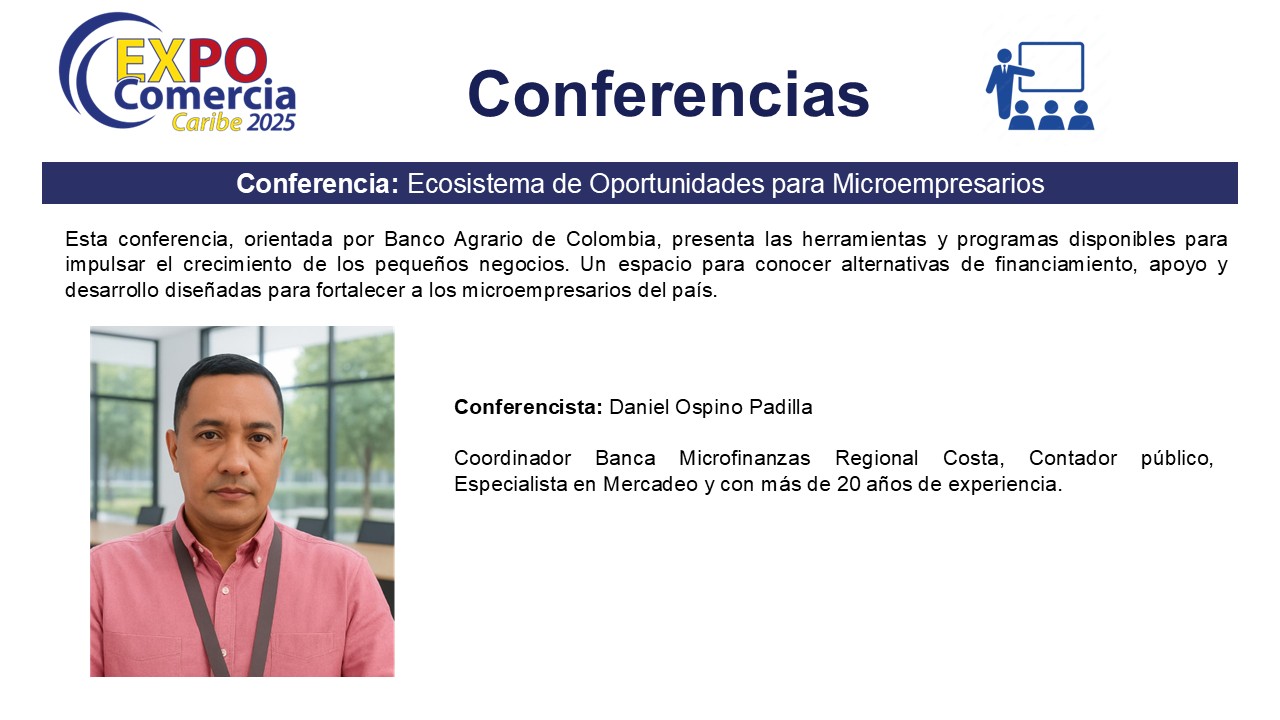 EXPO Comercia Caribe 2025

Conferencias

Conferencia: Ecosistema de Oportunidades para Microempresarios

Esta conferencia, orientada por Banco Agrario de Colombia, presenta las herramientas y programas disponibles para impulsar el crecimiento de los pequeños negocios. Un espacio para conocer alternativas de financiamiento, apoyo y desarrollo diseñadas para fortalecer a los microempresarios del país.

Conferencista: Daniel Ospino Padilla

Coordinador Banca Microfinanzas Regional Costa, Contador público, Especialista en Mercadeo y con más de 20 años de experiencia.